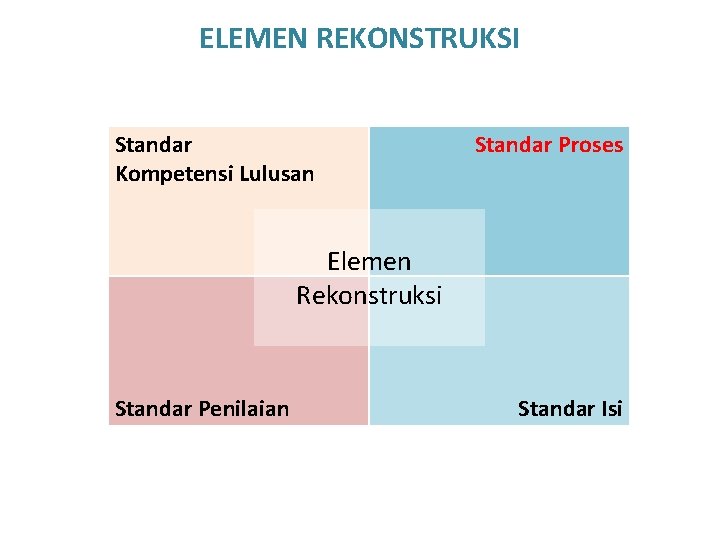 ELEMEN REKONSTRUKSI

Standar Kompetensi Lulusan

Standar Proses

Elemen Rekonstruksi

Standar Penilaian

Standar Isi